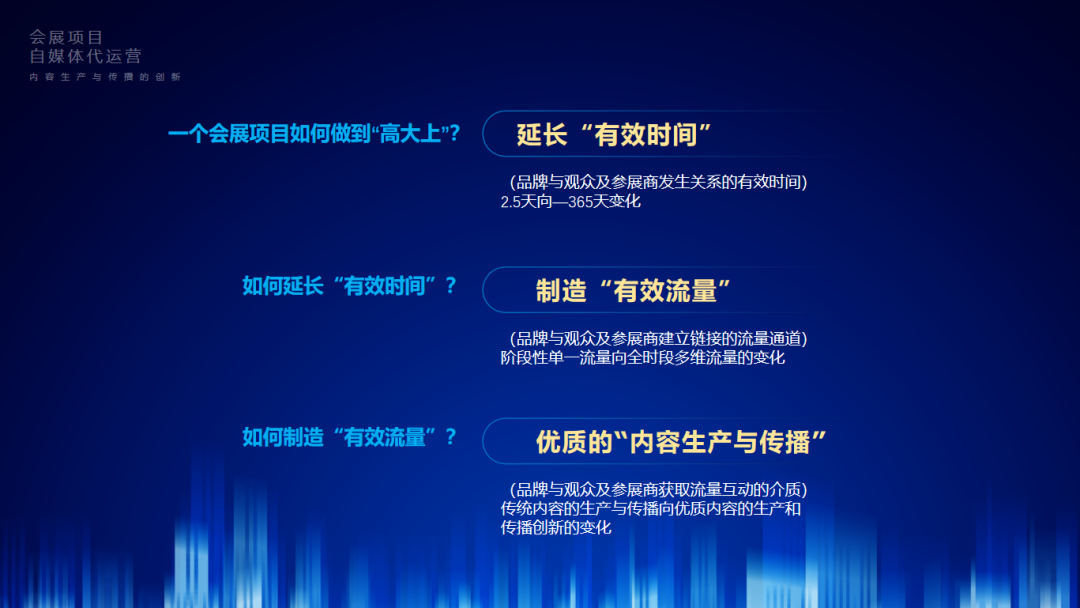 会展项目
自媒体代运营
内容生产与传播的创新

一个会展项目如何做到“高大上”？

延长“有效时间”

（品牌与观众及参展商发生关系的有效时间）
2.5天向—365天变化

如何延长“有效时间”？

制造“有效流量”

（品牌与观众及参展商建立链接的流量通道）
阶段性单一流量向全时段多维流量的变化

如何制造“有效流量”？

优质的“内容生产与传播”

（品牌与观众及参展商获取流量互动的介质）
传统内容的生产与传播向优质内容的生产和传播创新的变化